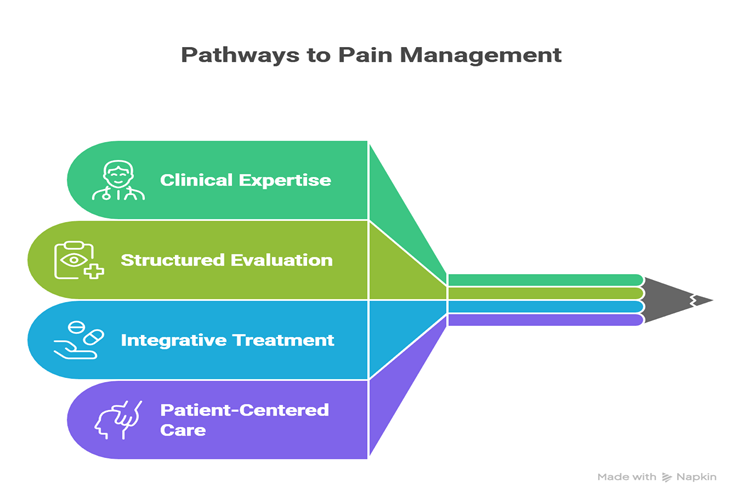 Pathways to Pain Management

Clinical Expertise

Structured Evaluation

Integrative Treatment

Patient-Centered Care

Made with Napkin